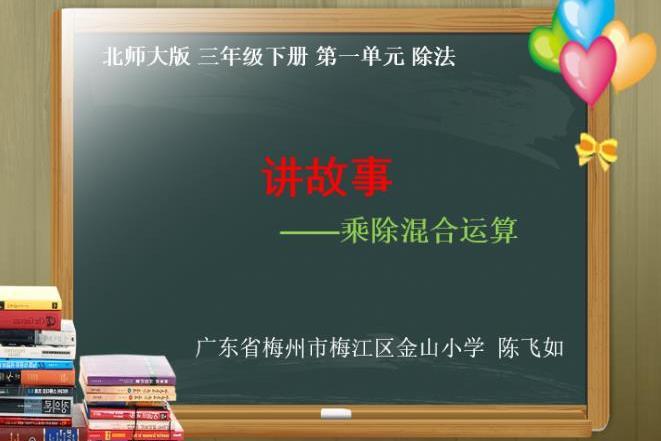 北师大版 三年级下册 第一单元 除法

讲故事

——乘除混合运算

广东省梅州市梅江区金山小学 陈飞如